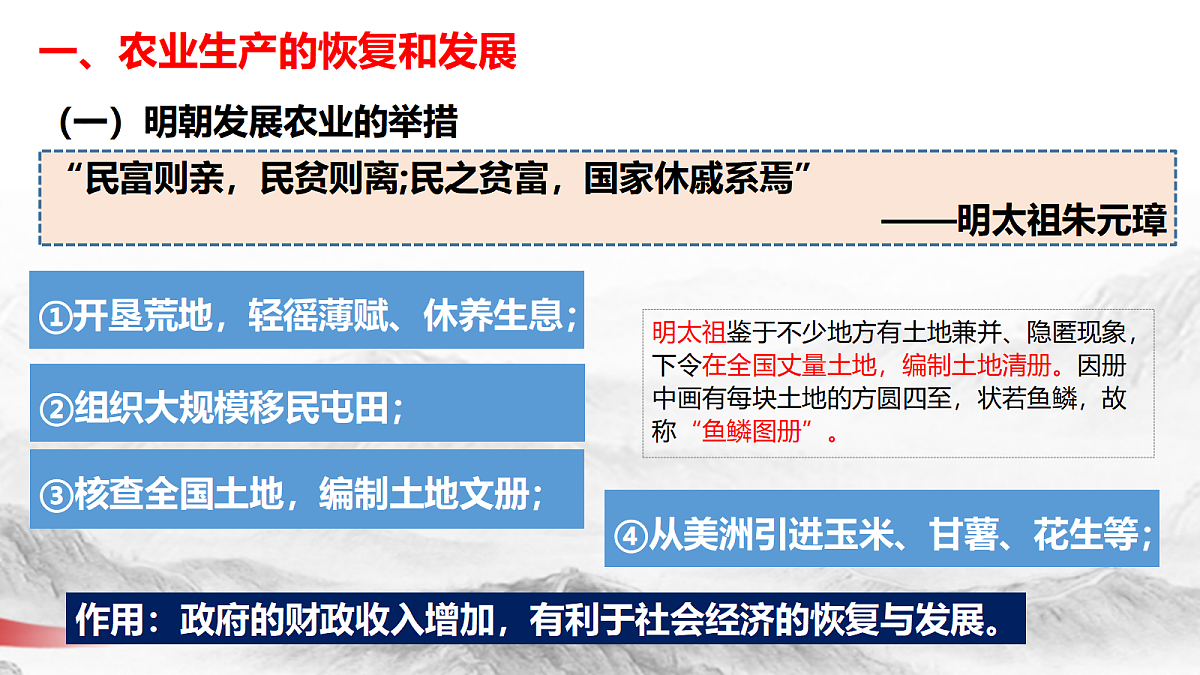 一、农业生产的恢复和发展

（一）明朝发展农业的举措

“民富则亲，民贫则离;民之贫富，国家休戚系焉”

——明太祖朱元璋

①开垦荒地，轻徭薄赋、休养生息；

②组织大规模移民屯田；

③核查全国土地，编制土地文册；

明太祖鉴于不少地方有土地兼并、隐匿现象，下令在全国丈量土地，编制土地清册。因册中画有每块土地的方圆四至，状若鱼鳞，故称“鱼鳞图册”。

④从美洲引进玉米、甘薯、花生等；

作用：政府的财政收入增加，有利于社会经济的恢复与发展。